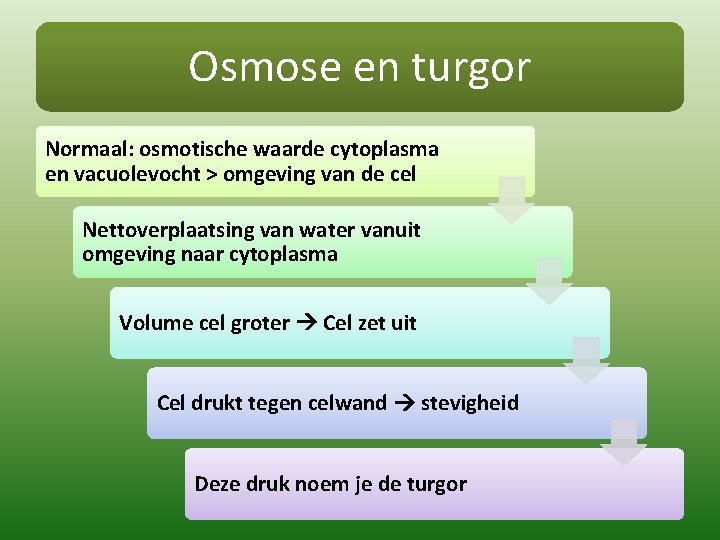 Osmose en turgor

Normaal: osmotische waarde cytoplasma en vacuolevocht > omgeving van de cel

Nettoverplaatsing van water vanuit omgeving naar cytoplasma

Volume cel groter → Cel zet uit

Cel drukt tegen celwand → stevigheid

Deze druk noem je de turgor